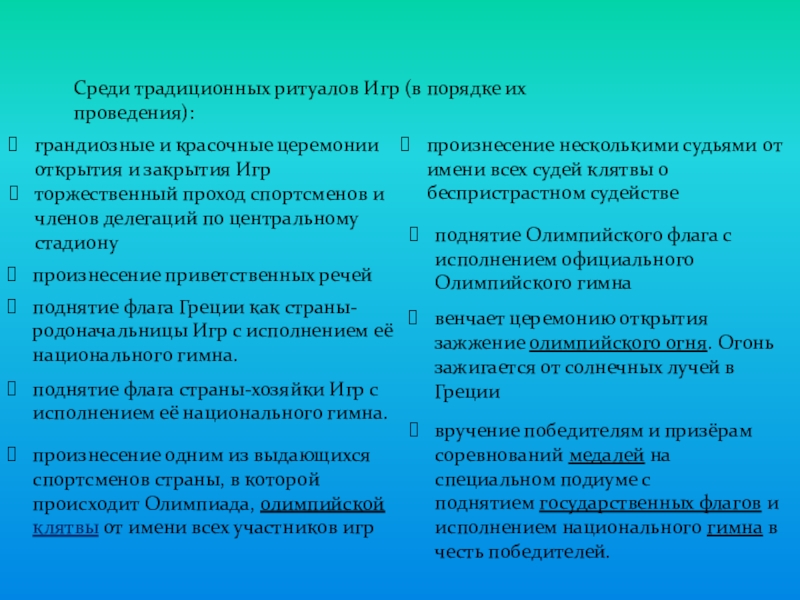 Среди традиционных ритуалов Игр (в порядке их проведения):

грандиозные и красочные церемонии открытия и закрытия Игр

торжественный проход спортсменов и членов делегаций по центральному стадиону

произнесение приветственных речей

поднятие флага Греции как страны-родоначальницы Игр с исполнением её национального гимна.

поднятие флага страны-хозяйки Игр с исполнением её национального гимна.

произнесение одним из выдающихся спортсменов страны, в которой происходит Олимпиада, олимпийской клятвы от имени всех участников игр

произнесение несколькими судьями от имени всех судей клятвы о беспристрастном судействе

поднятие Олимпийского флага с исполнением официального Олимпийского гимна

венчает церемонию открытия зажжение олимпийского огня. Огонь зажигается от солнечных лучей в Греции

вручение победителям и призёрам соревнований медалей на специальном подиуме с поднятием государственных флагов и исполнением национального гимна в честь победителей.